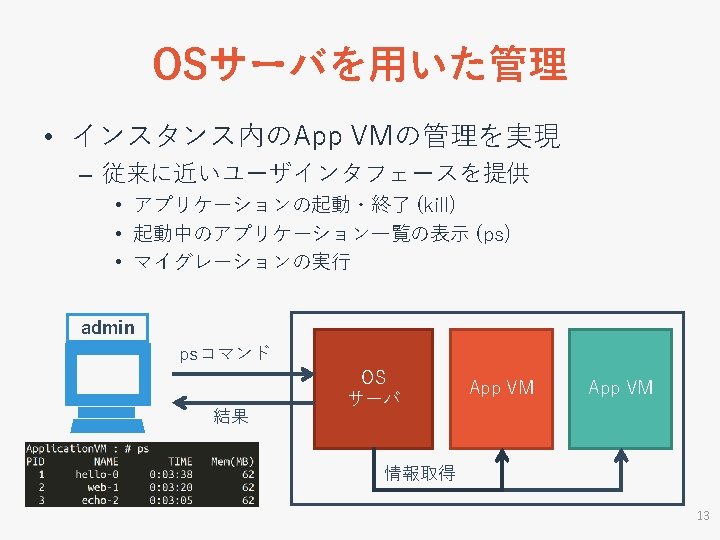 OSサーバを用いた管理

• インスタンス内のApp VMの管理を実現
  – 従来に近いユーザインタフェースを提供
    • アプリケーションの起動・終了 (kill)
    • 起動中のアプリケーション一覧の表示 (ps)
    • マイグレーションの実行

admin

psコマンド

結果

OS
サーバ

App VM

App VM

情報取得

ApplicationVM : # ps

| PID | NAME | TIME | Mem(MB) |
|---|---|---|---|
| 1 | hello-0 | 0:03:38 | 62 |
| 2 | web-1 | 0:03:20 | 62 |
| 3 | echo-2 | 0:03:05 | 62 |

13